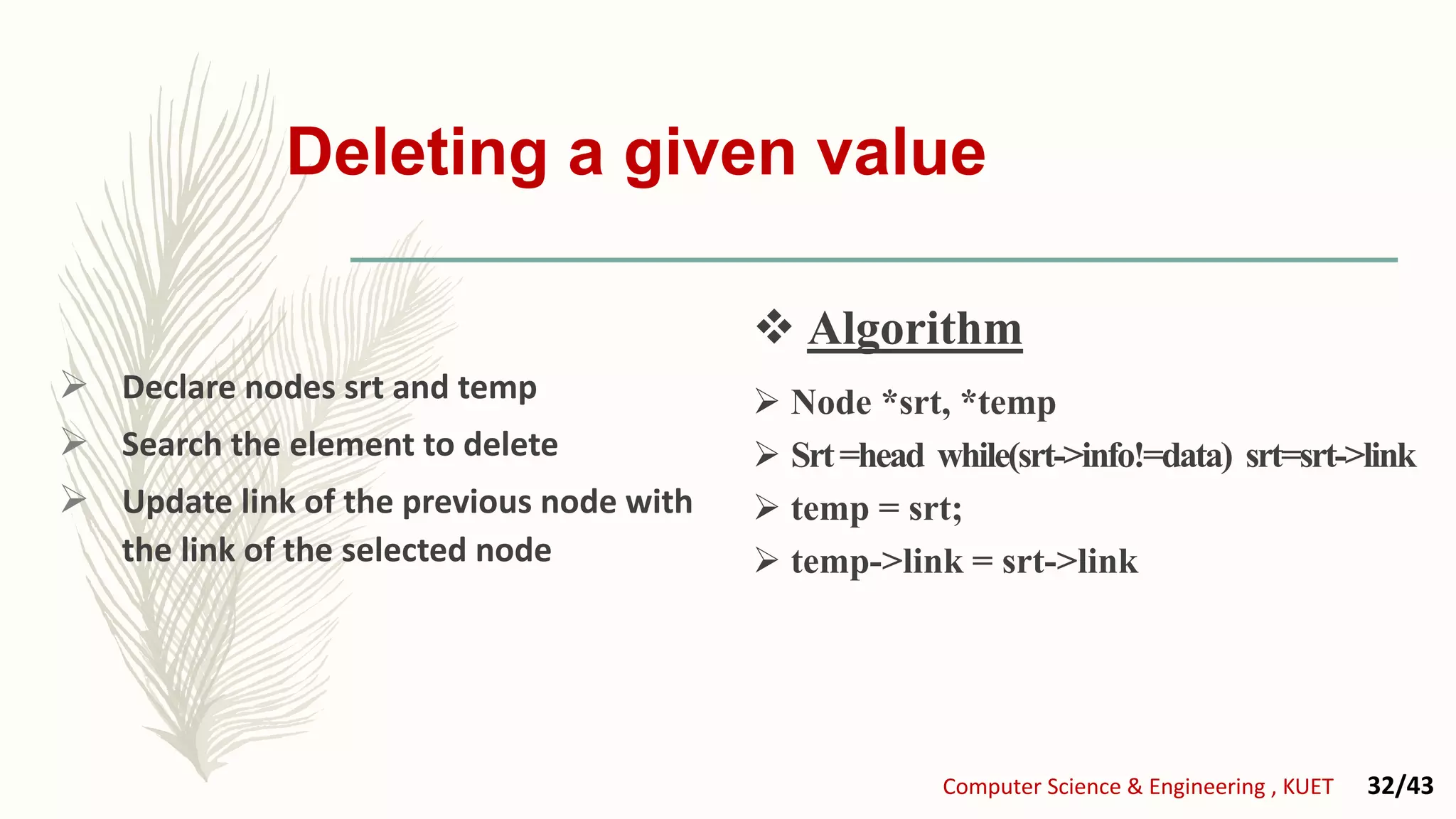 Deleting a given value

➢ Declare nodes srt and temp
➢ Search the element to delete
➢ Update link of the previous node with the link of the selected node

❖ Algorithm

➢ Node *srt, *temp
➢ Srt =head while(srt->info!=data) srt=srt->link
➢ temp = srt;
➢ temp->link = srt->link

Computer Science & Engineering , KUET 32/43